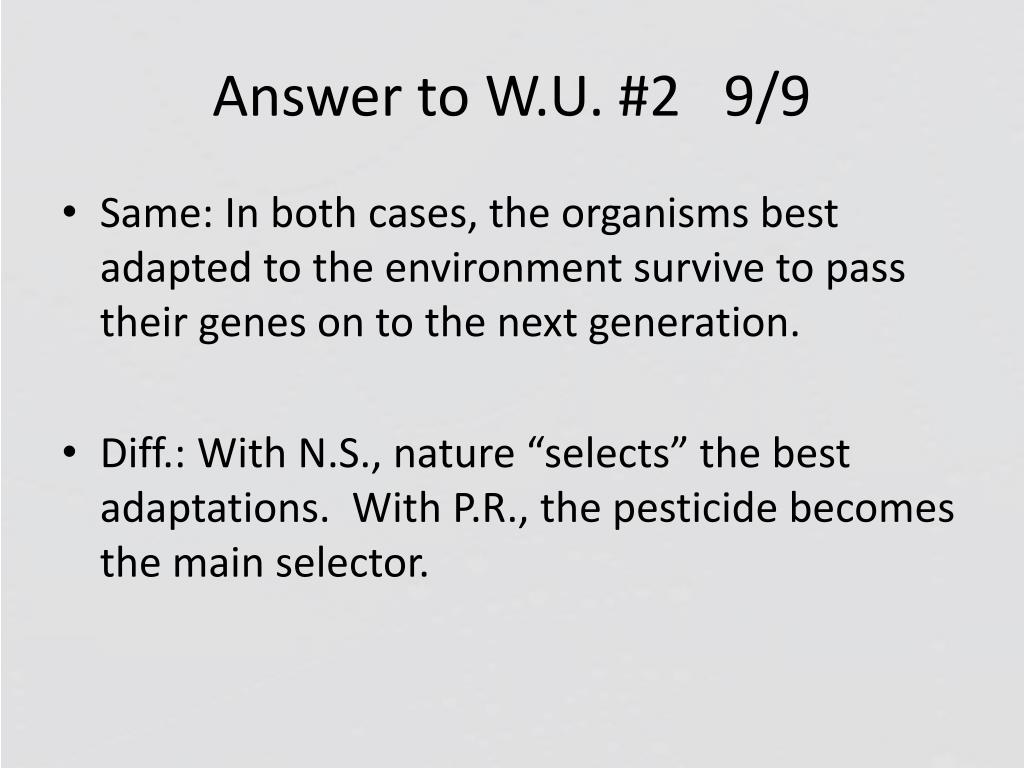 Answer to W.U. #2 9/9

• Same: In both cases, the organisms best adapted to the environment survive to pass their genes on to the next generation.

• Diff.: With N.S., nature “selects” the best adaptations. With P.R., the pesticide becomes the main selector.